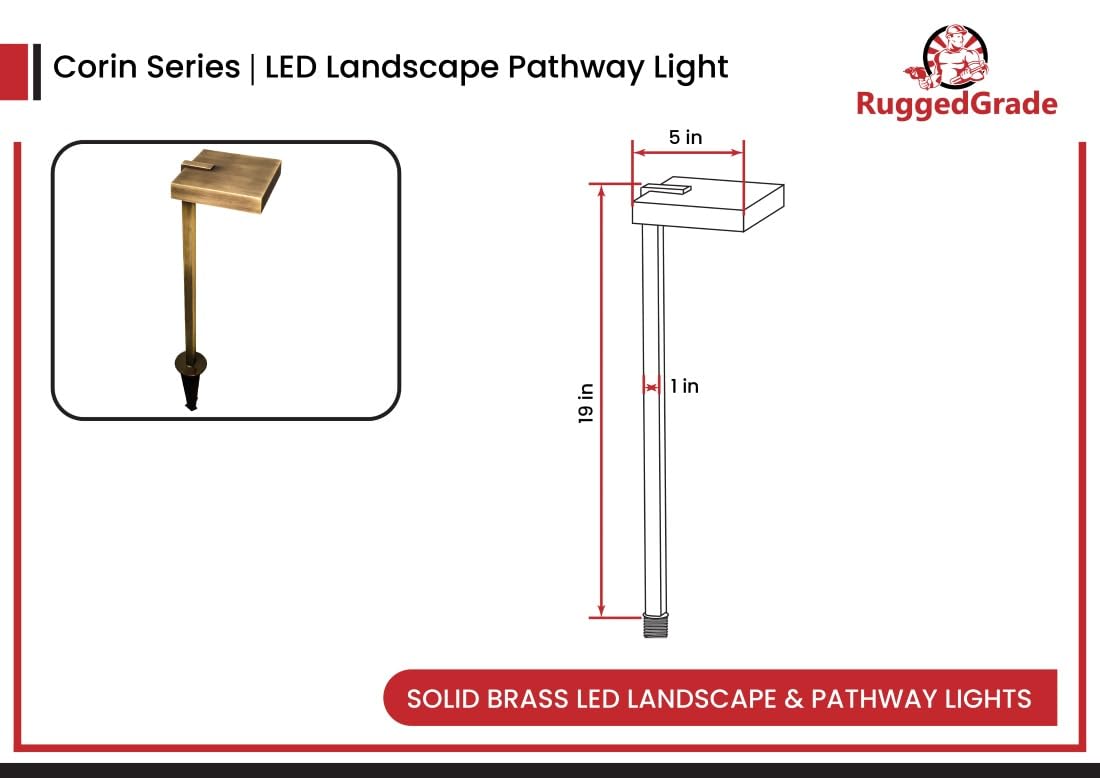 Corin Series | LED Landscape Pathway Light

RuggedGrade

5 in

19 in

1 in

SOLID BRASS LED LANDSCAPE & PATHWAY LIGHTS